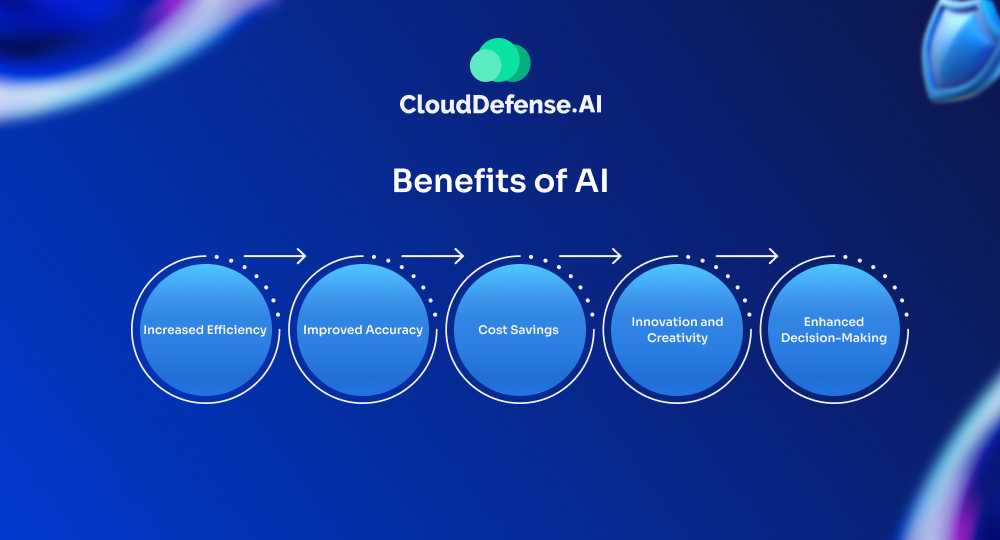 CloudDefense.AI

Benefits of AI

Increased Efficiency

Improved Accuracy

Cost Savings

Innovation and Creativity

Enhanced Decision-Making